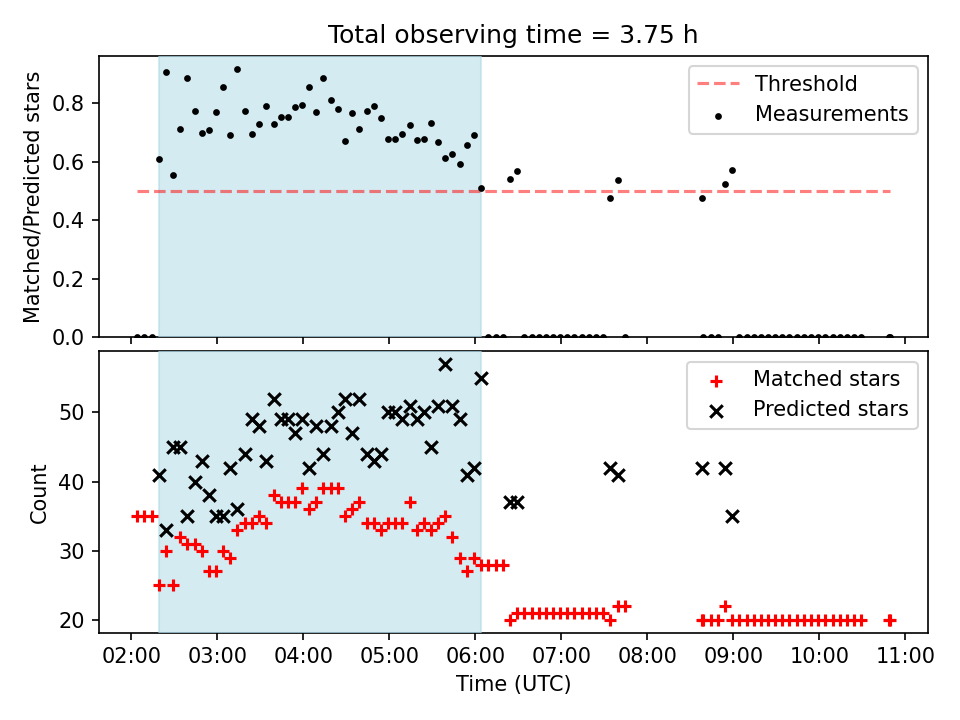 Total observing time = 3.75 h

Matched/Predicted stars

0.8
0.6
0.4
0.2
0.0

Threshold
Measurements

Count

50
40
30
20

Matched stars
Predicted stars

02:00 03:00 04:00 05:00 06:00 07:00 08:00 09:00 10:00 11:00

Time (UTC)